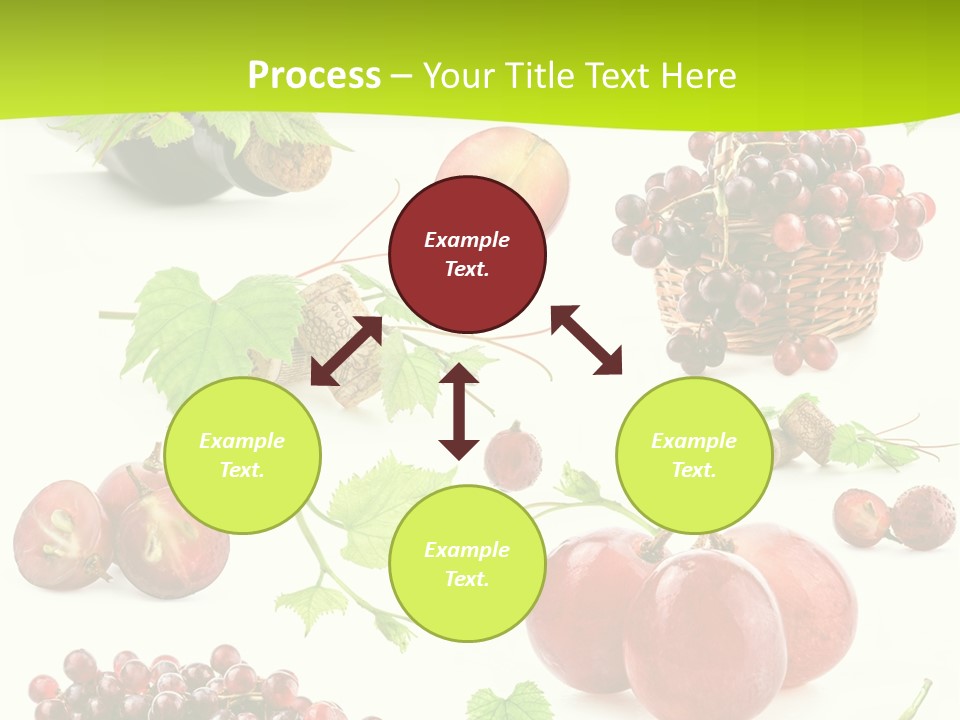 Process – Your Title Text Here

Example Text.

Example Text.

Example Text.

Example Text.